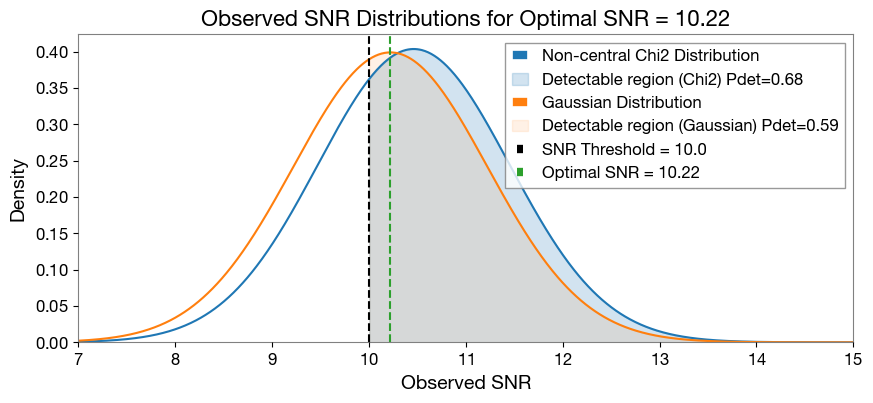 Observed SNR Distributions for Optimal SNR = 10.22

Non-central Chi2 Distribution
Detectable region (Chi2) Pdet=0.68
Gaussian Distribution
Detectable region (Gaussian) Pdet=0.59
SNR Threshold = 10.0
Optimal SNR = 10.22

Density

0.40
0.35
0.30
0.25
0.20
0.15
0.10
0.05
0.00

7 8 9 10 11 12 13 14 15

Observed SNR